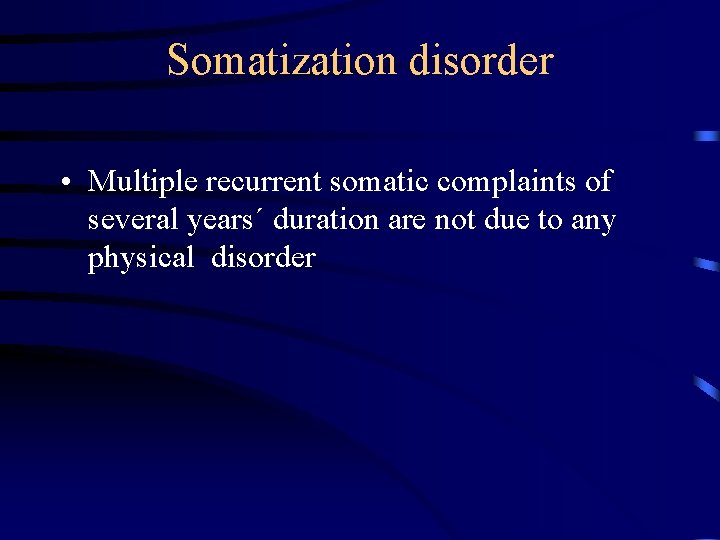 Somatization disorder

• Multiple recurrent somatic complaints of several years´ duration are not due to any physical disorder